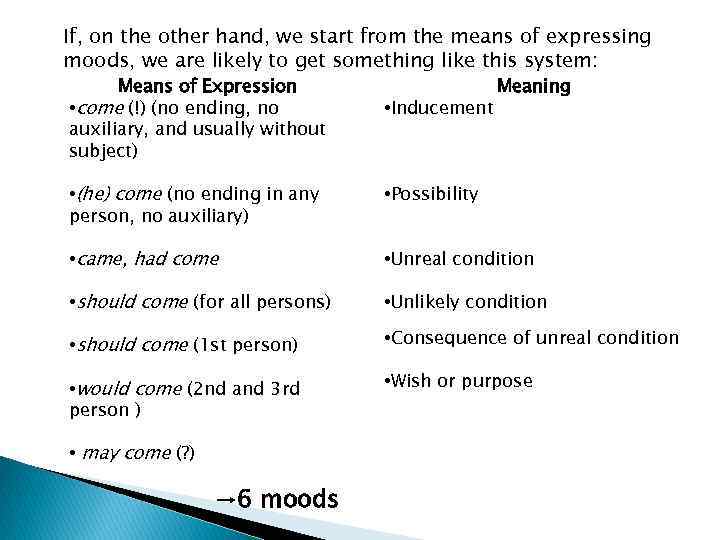 If, on the other hand, we start from the means of expressing moods, we are likely to get something like this system:

Means of Expression

•come (!) (no ending, no auxiliary, and usually without subject)

•(he) come (no ending in any person, no auxiliary)

•came, had come

•should come (for all persons)

•should come (1st person)

•would come (2nd and 3rd person )

• may come (?)

Meaning

•Inducement

•Possibility

•Unreal condition

•Unlikely condition

•Consequence of unreal condition

•Wish or purpose

→6 moods